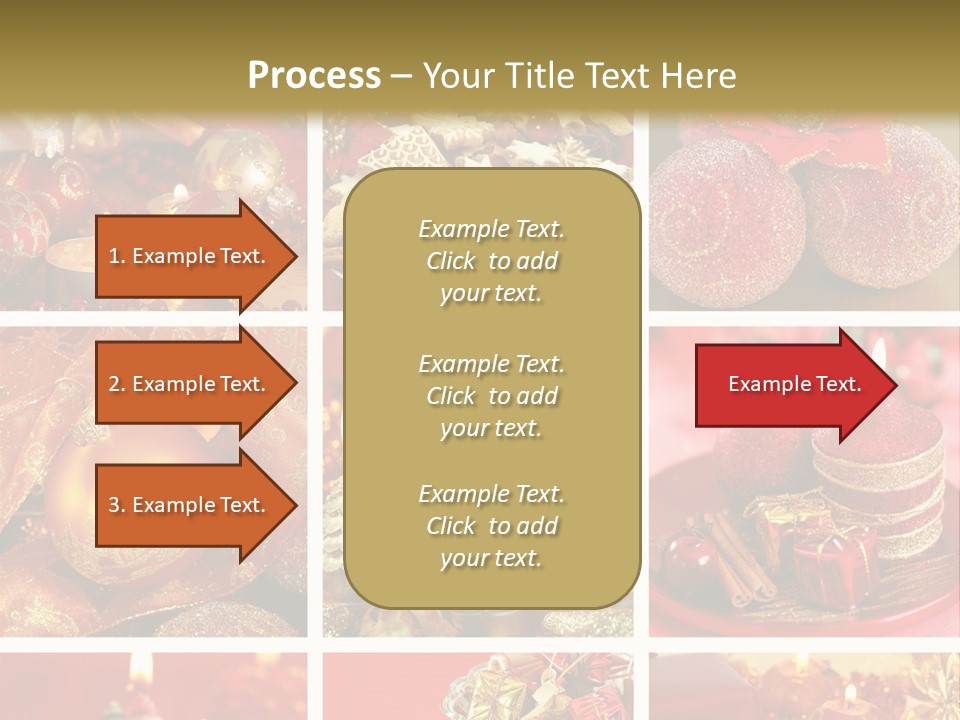 Process – Your Title Text Here

1. Example Text.

2. Example Text.

3. Example Text.

Example Text. Click to add your text.

Example Text. Click to add your text.

Example Text. Click to add your text.

Example Text.